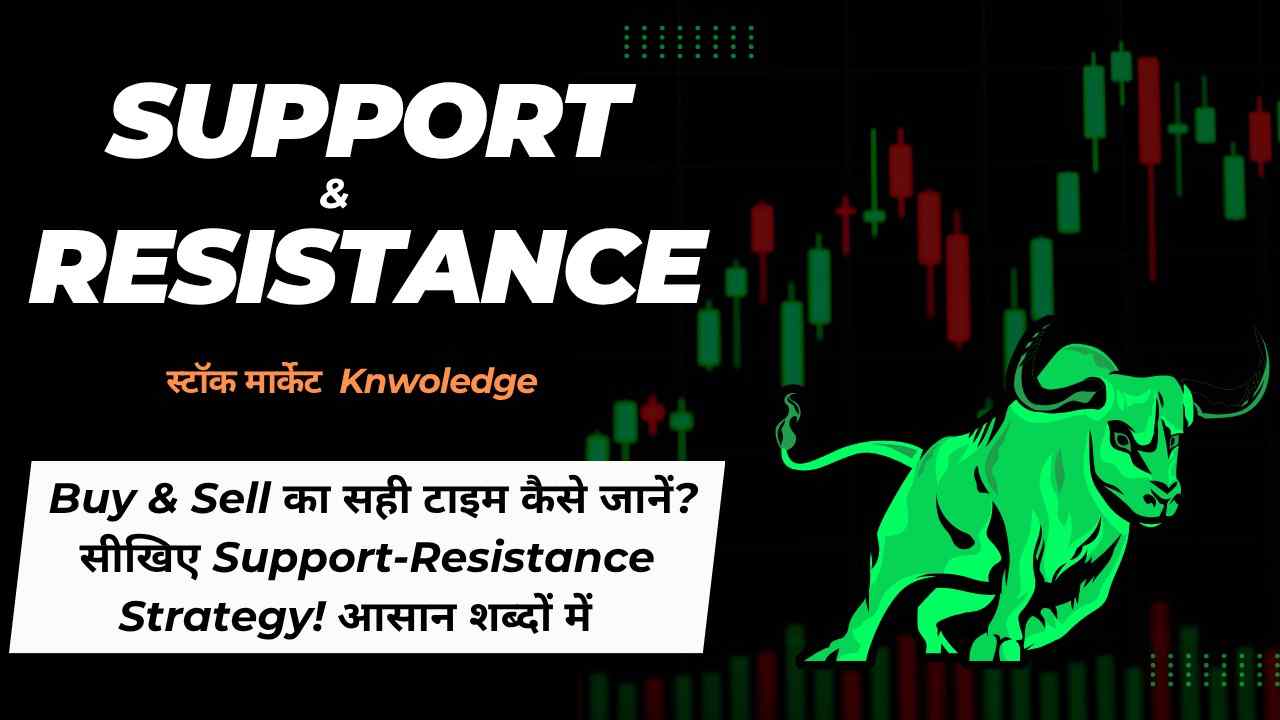 SUPPORT
&
RESISTANCE

स्टॉक मार्केट Knwoledge

Buy & Sell का सही टाइम कैसे जानें? सीखिए Support-Resistance Strategy! आसान शब्दों में